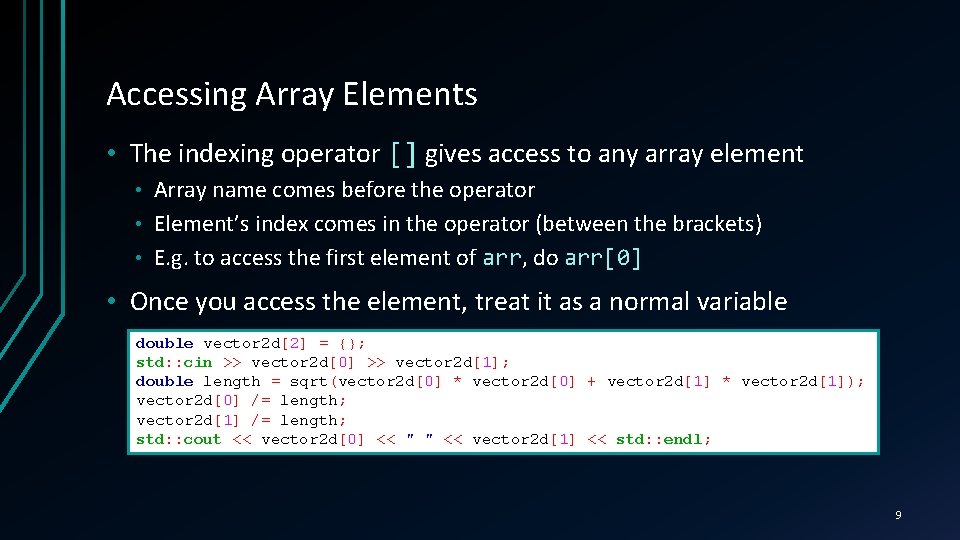 Accessing Array Elements

• The indexing operator [] gives access to any array element
  • Array name comes before the operator
  • Element's index comes in the operator (between the brackets)
  • E.g. to access the first element of arr, do arr[0]

• Once you access the element, treat it as a normal variable

double vector2d[2] = {};
std::cin >> vector2d[0] >> vector2d[1];
double length = sqrt(vector2d[0] * vector2d[0] + vector2d[1] * vector2d[1]);
vector2d[0] /= length;
vector2d[1] /= length;
std::cout << vector2d[0] << " " << vector2d[1] << std::endl;

9